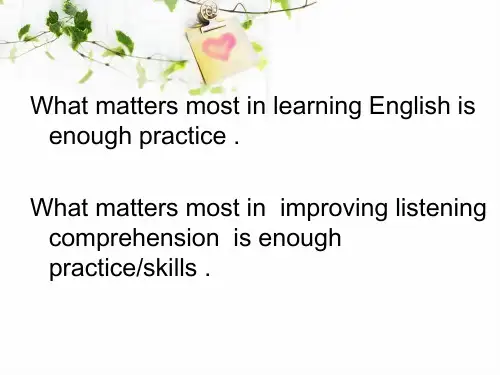 What matters most in learning English is enough practice .

What matters most in improving listening comprehension is enough practice/skills .